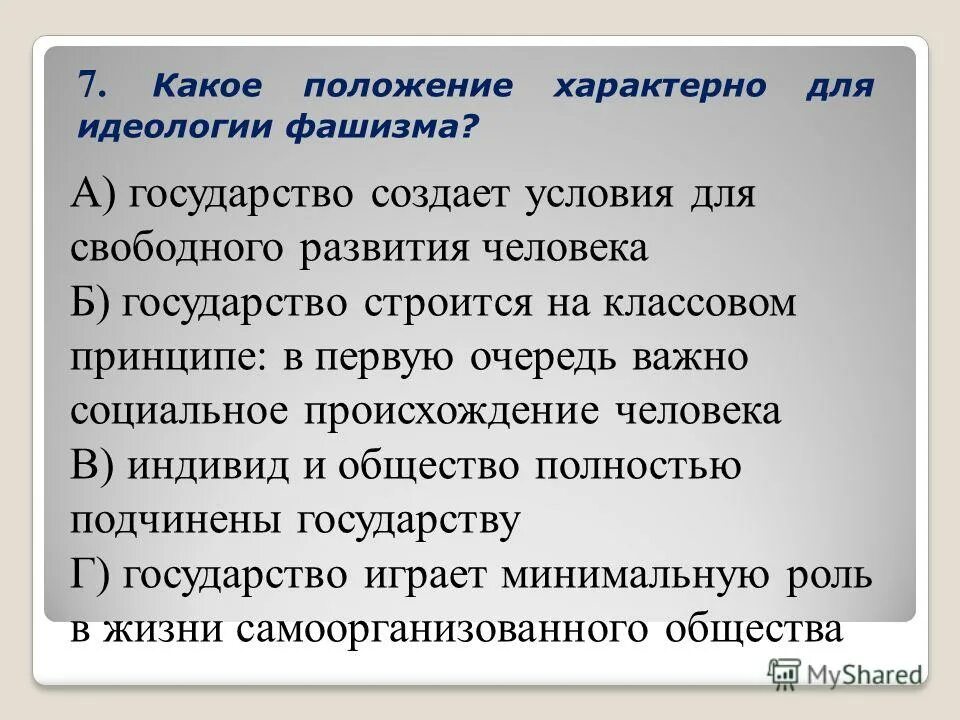 7. Какое положение характерно для идеологии фашизма?

А) государство создает условия для свободного развития человека
Б) государство строится на классовом принципе: в первую очередь важно социальное происхождение человека
В) индивид и общество полностью подчинены государству
Г) государство играет минимальную роль в жизни самоорганизованного общества

MyShared